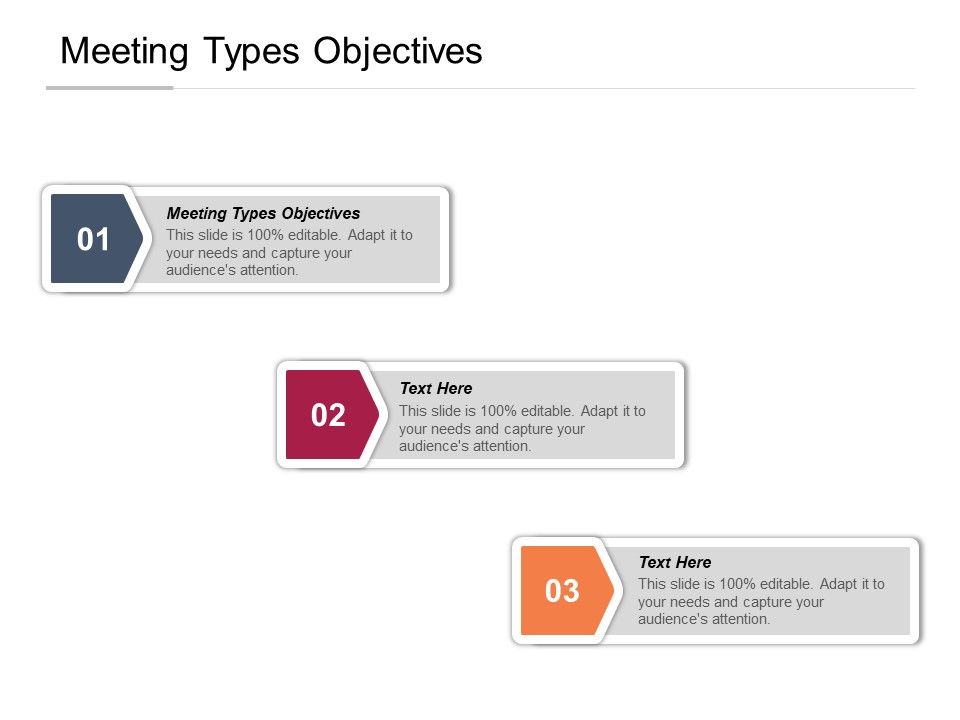 Meeting Types Objectives

01

Meeting Types Objectives
This slide is 100% editable. Adapt it to your needs and capture your audience's attention.

02

Text Here
This slide is 100% editable. Adapt it to your needs and capture your audience's attention.

03

Text Here
This slide is 100% editable. Adapt it to your needs and capture your audience's attention.